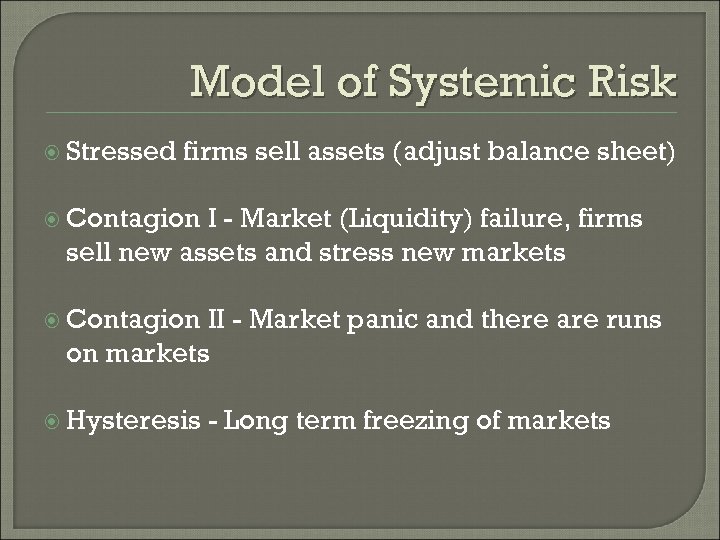 Model of Systemic Risk

Stressed firms sell assets (adjust balance sheet)

Contagion I - Market (Liquidity) failure, firms sell new assets and stress new markets

Contagion II - Market panic and there are runs on markets

Hysteresis - Long term freezing of markets